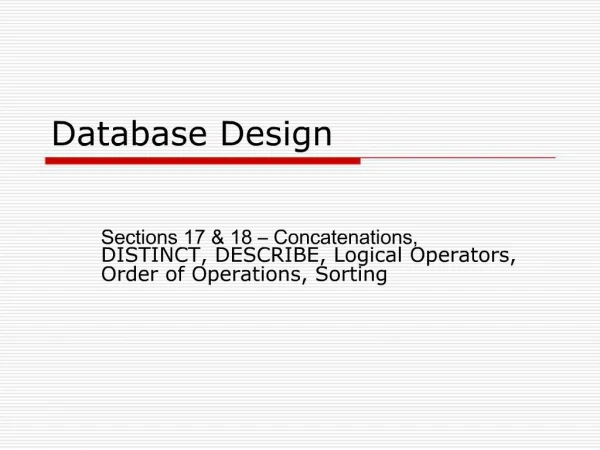 Database Design

Sections 17 & 18 – Concatenations, DISTINCT, DESCRIBE, Logical Operators, Order of Operations, Sorting